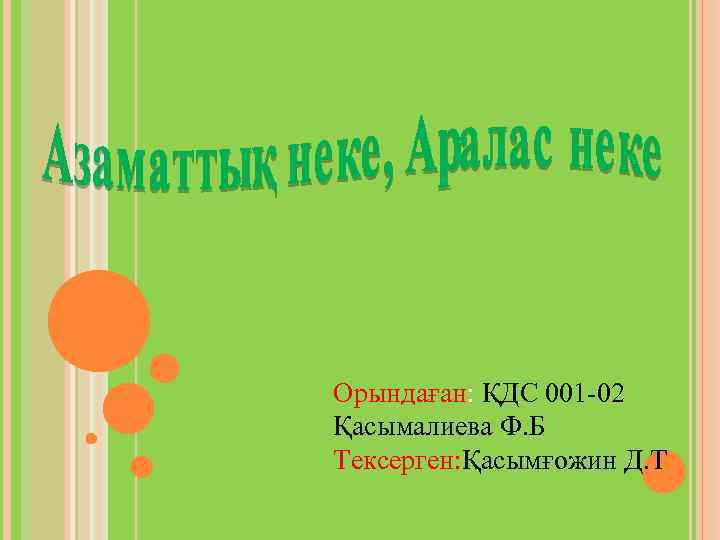 Азаматтық неке, Аралас неке

Орындаған: ҚДС 001-02
Қасымалиева Ф.Б
Тексерген:Қасымғожин Д.Т